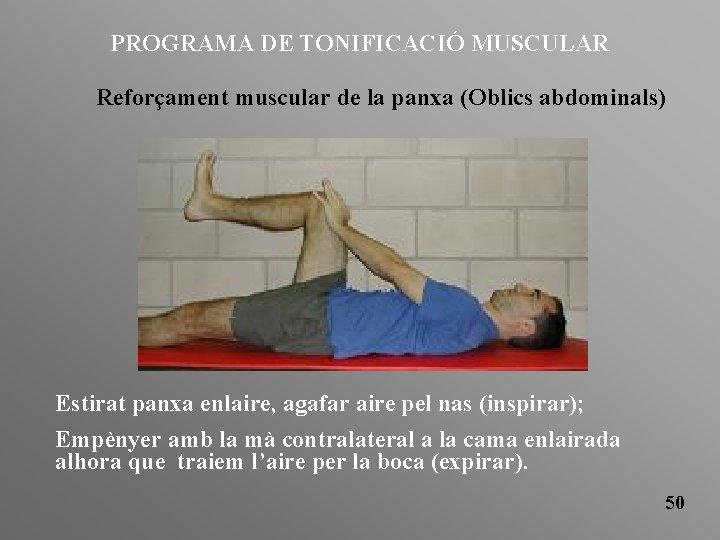 PROGRAMA DE TONIFICACIÓ MUSCULAR

Reforçament muscular de la panxa (Oblics abdominals)

Estirat panxa enlaire, agafar aire pel nas (inspirar);

Empènyer amb la mà contralateral a la cama enlairada alhora que traiem l'aire per la boca (expirar).

50